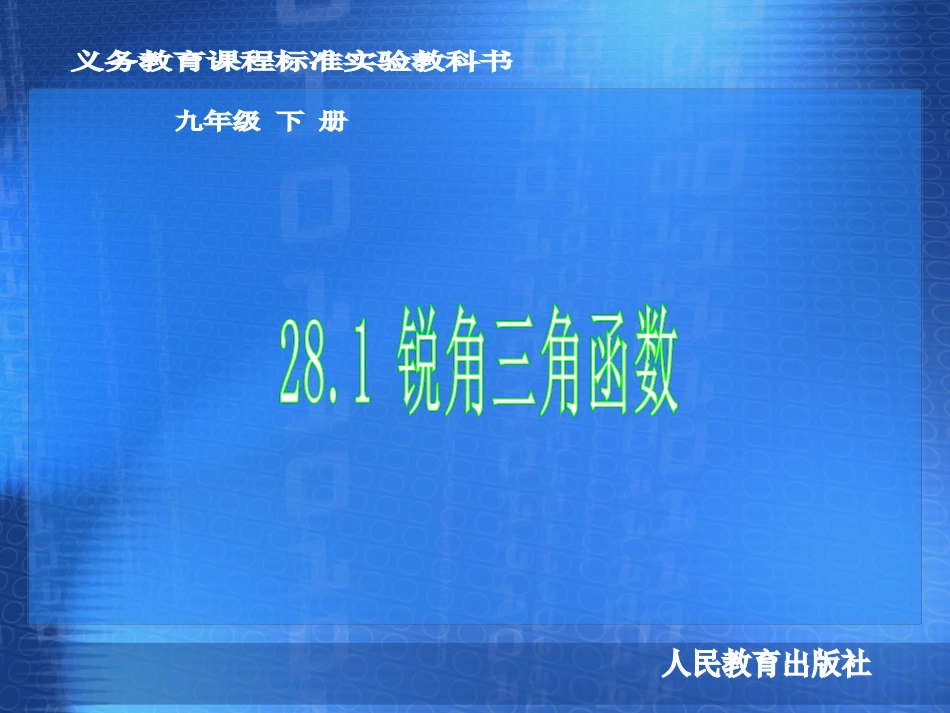 义务教育课程标准实验教科书

九年级 下 册

28.1 锐角三角函数

人民教育出版社